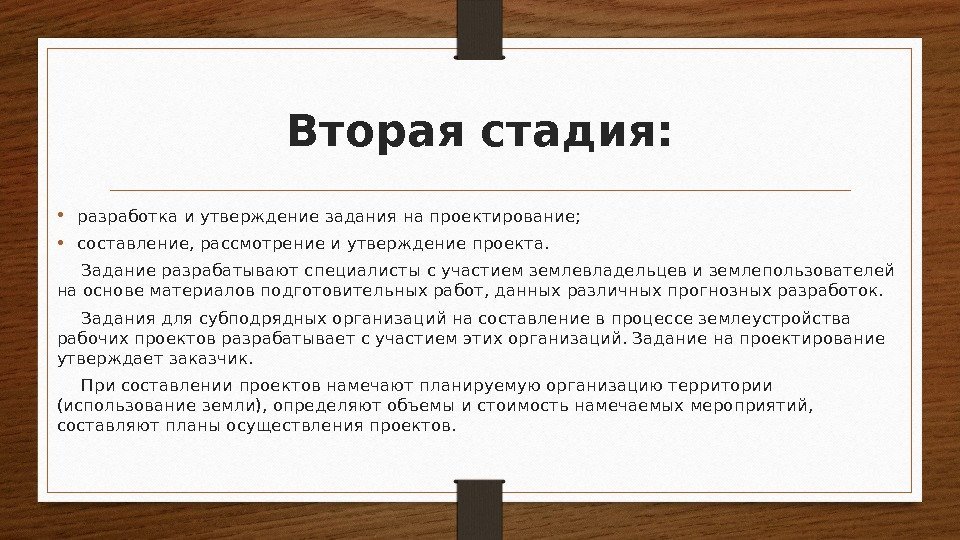 Вторая стадия:

• разработка и утверждение задания на проектирование;
• составление, рассмотрение и утверждение проекта.

Задание разрабатывают специалисты с участием землевладельцев и землепользователей на основе материалов подготовительных работ, данных различных прогнозных разработок.

Задания для субподрядных организаций на составление в процессе землеустройства рабочих проектов разрабатывает с участием этих организаций. Задание на проектирование утверждает заказчик.

При составлении проектов намечают планируемую организацию территории (использование земли), определяют объемы и стоимость намечаемых мероприятий, составляют планы осуществления проектов.